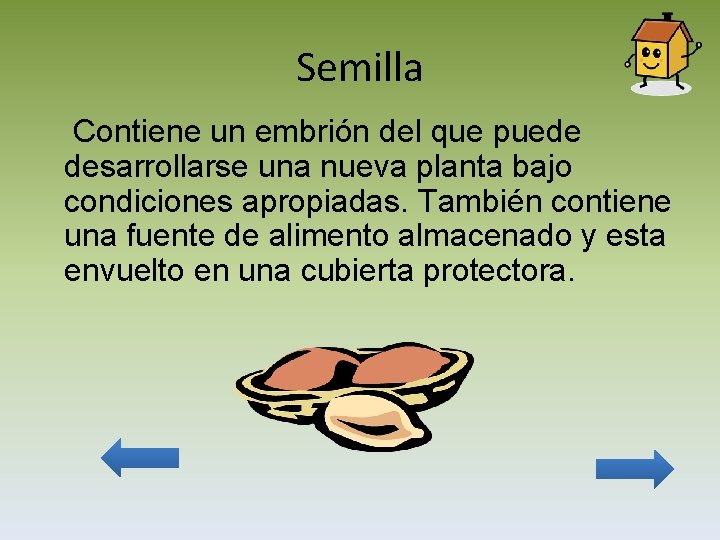 Semilla

Contiene un embrión del que puede desarrollarse una nueva planta bajo condiciones apropiadas. También contiene una fuente de alimento almacenado y esta envuelto en una cubierta protectora.